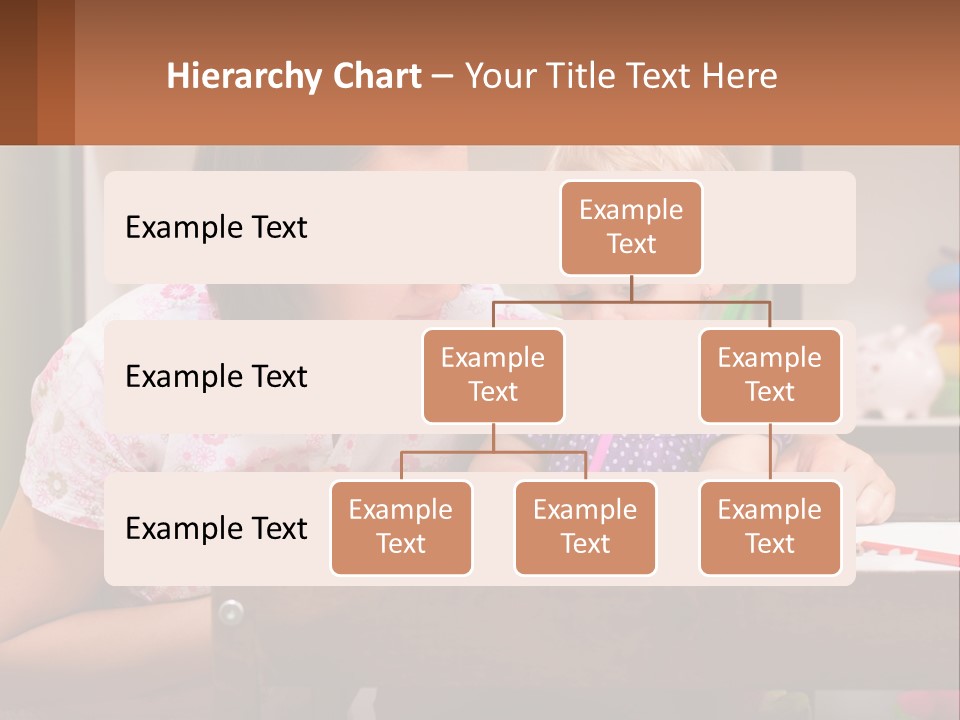 Hierarchy Chart – Your Title Text Here

Example Text

Example Text

Example Text

Example Text

Example Text

Example Text

Example Text

Example Text

Example Text